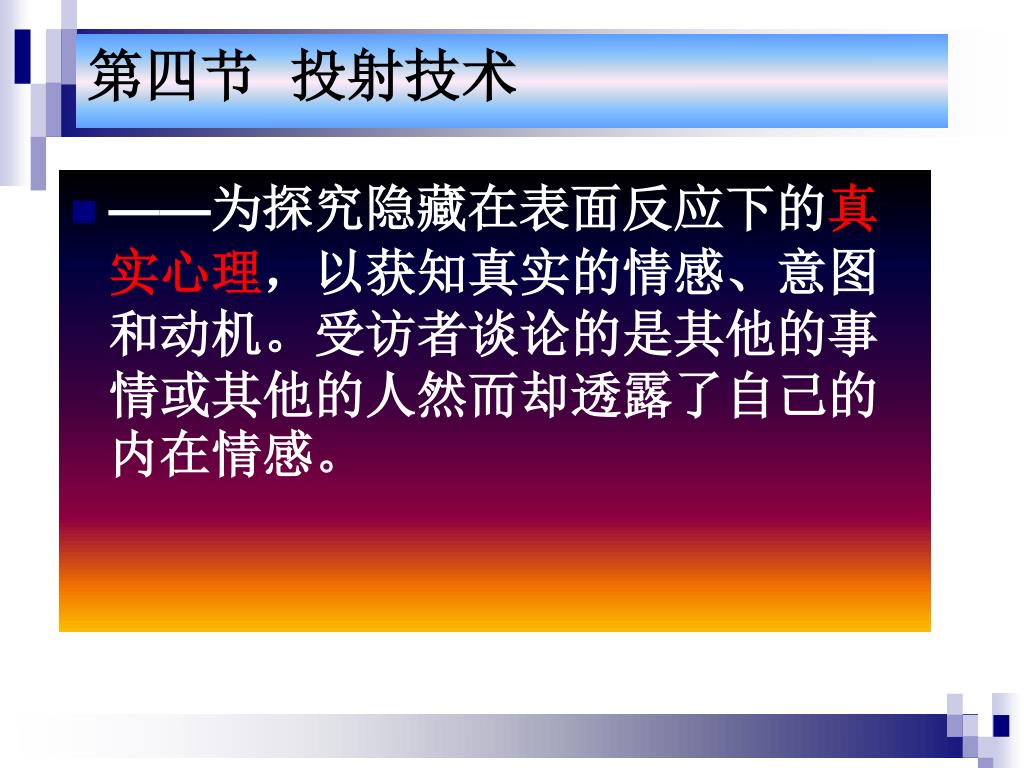 第四节 投射技术

——为探究隐藏在表面反应下的真实心理，以获知真实的情感、意图和动机。受访者谈论的是其他的事情或其他的人然而却透露了自己的内在情感。